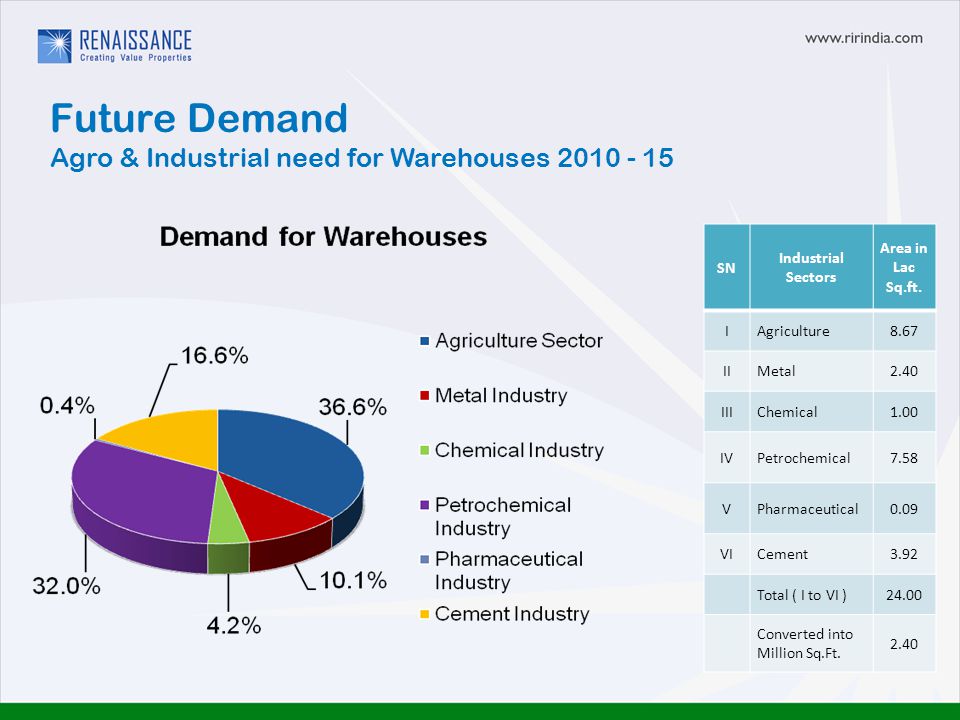 RENAISSANCE
Creating Value Properties

www.ririndia.com

Future Demand
Agro & Industrial need for Warehouses 2010 - 15

Demand for Warehouses

16.6%
0.4%
36.6%
32.0%
10.1%
4.2%

Agriculture Sector
Metal Industry
Chemical Industry
Petrochemical Industry
Pharmaceutical Industry
Cement Industry

| SN | Industrial Sectors | Area in Lac Sq.ft. |
|---|---|---|
| I | Agriculture | 8.67 |
| II | Metal | 2.40 |
| III | Chemical | 1.00 |
| IV | Petrochemical | 7.58 |
| V | Pharmaceutical | 0.09 |
| VI | Cement | 3.92 |
| | Total ( I to VI ) | 24.00 |
| | Converted into Million Sq.Ft. | 2.40 |